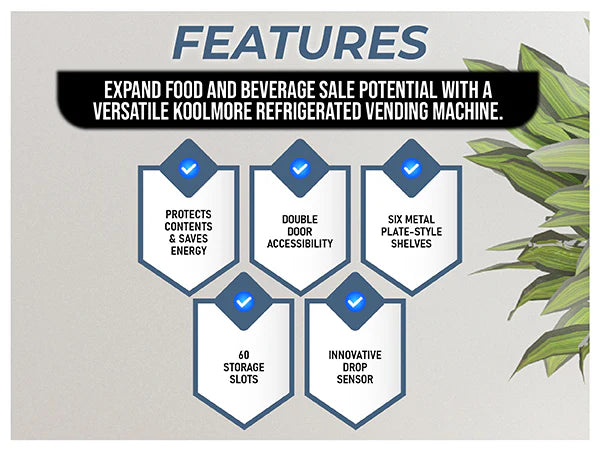 FEATURES

EXPAND FOOD AND BEVERAGE SALE POTENTIAL WITH A VERSATILE KOOLMORE REFRIGERATED VENDING MACHINE.

PROTECTS CONTENTS & SAVES ENERGY

DOUBLE DOOR ACCESSIBILITY

SIX METAL PLATE-STYLE SHELVES

60 STORAGE SLOTS

INNOVATIVE DROP SENSOR